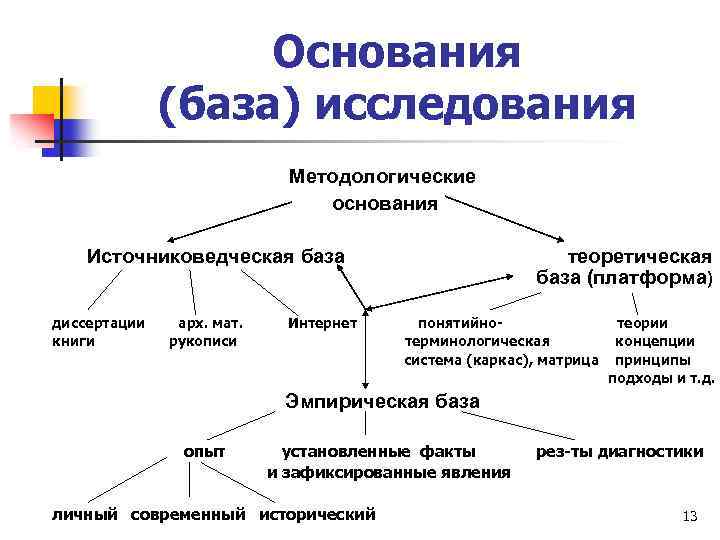 Основания (база) исследования

Методологические основания

Источниковедческая база

теоретическая база (платформа)

диссертации книги

арх. мат. рукописи

Интернет

понятийно-терминологическая система (каркас), матрица

теории концепции принципы подходы и т.д.

Эмпирическая база

опыт

установленные факты и зафиксированные явления

рез-ты диагностики

личный

современный

исторический

13